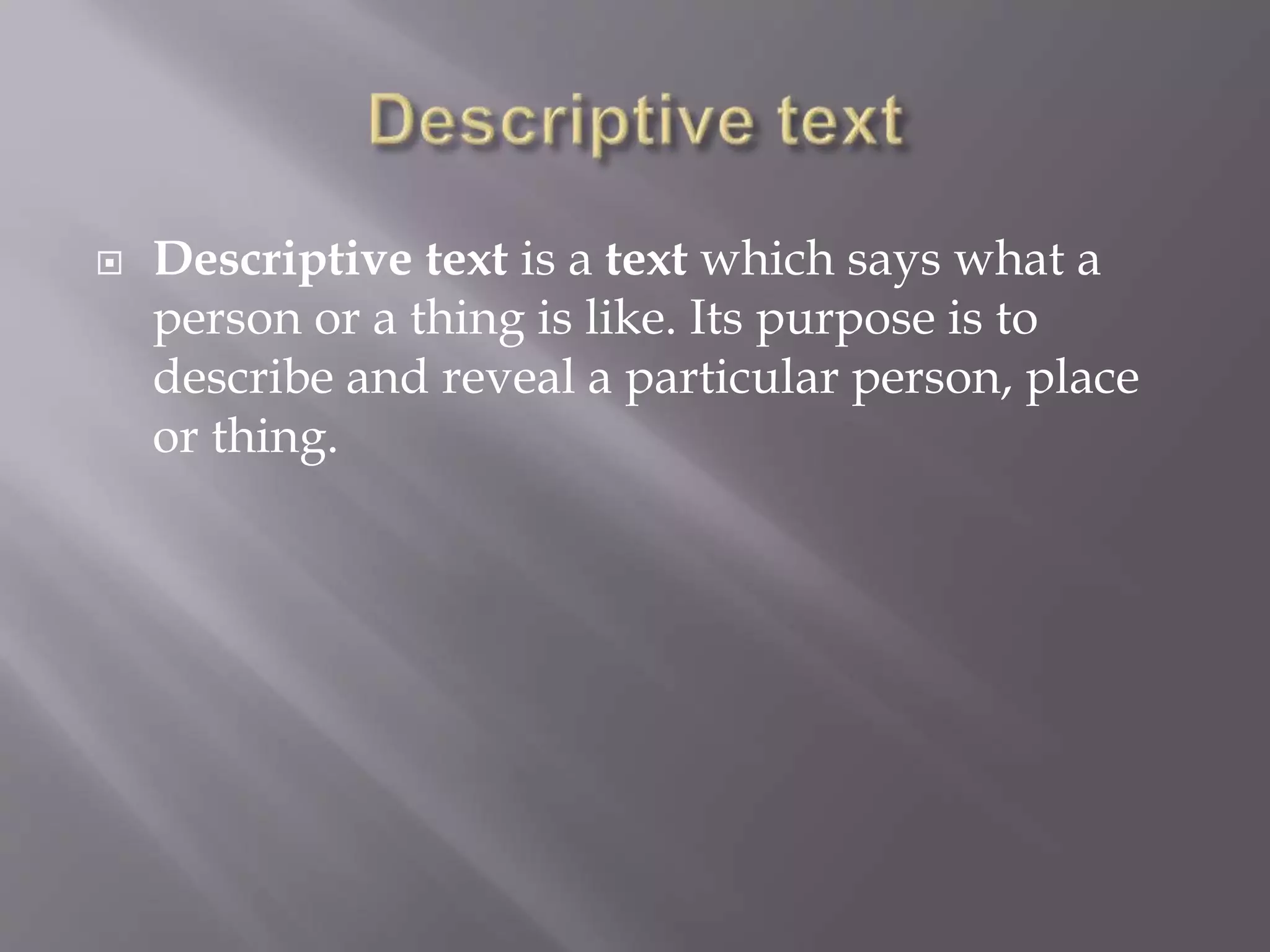 Descriptive text

Descriptive text is a text which says what a person or a thing is like. Its purpose is to describe and reveal a particular person, place or thing.